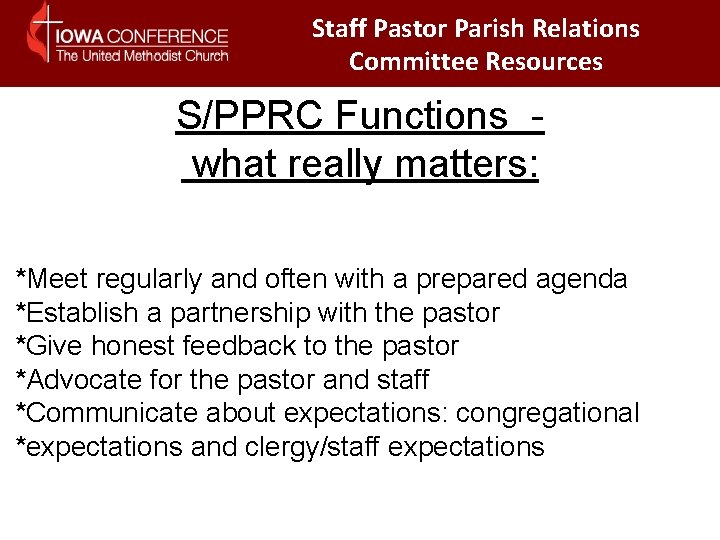 IOWA CONFERENCE
The United Methodist Church

Staff Pastor Parish Relations Committee Resources

S/PPRC Functions -
what really matters:

*Meet regularly and often with a prepared agenda
*Establish a partnership with the pastor
*Give honest feedback to the pastor
*Advocate for the pastor and staff
*Communicate about expectations: congregational
*expectations and clergy/staff expectations